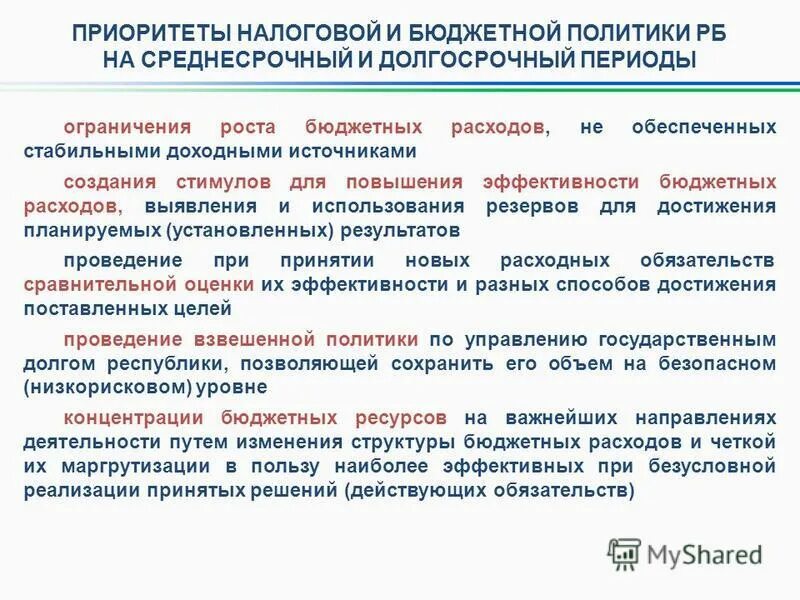 ПРИОРИТЕТЫ НАЛОГОВОЙ И БЮДЖЕТНОЙ ПОЛИТИКИ РБ НА СРЕДНЕСРОЧНЫЙ И ДОЛГОСРОЧНЫЙ ПЕРИОДЫ

ограничения роста бюджетных расходов, не обеспеченных стабильными доходными источниками

создания стимулов для повышения эффективности бюджетных расходов, выявления и использования резервов для достижения планируемых (установленных) результатов

проведение при принятии новых расходных обязательств сравнительной оценки их эффективности и разных способов достижения поставленных целей

проведение взвешенной политики по управлению государственным долгом республики, позволяющей сохранить его объем на безопасном (низкорисковом) уровне

концентрации бюджетных ресурсов на важнейших направлениях деятельности путем изменения структуры бюджетных расходов и четкой их маргрутизации в пользу наиболее эффективных при безусловной реализации принятых решений (действующих обязательств)

MyShared